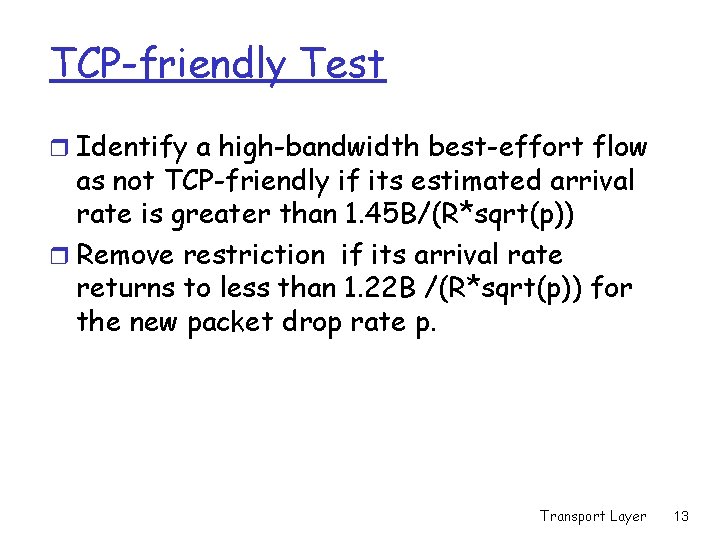 TCP-friendly Test

❒ Identify a high-bandwidth best-effort flow as not TCP-friendly if its estimated arrival rate is greater than 1.45B/(R*sqrt(p))
❒ Remove restriction if its arrival rate returns to less than 1.22B /(R*sqrt(p)) for the new packet drop rate p.

Transport Layer 13